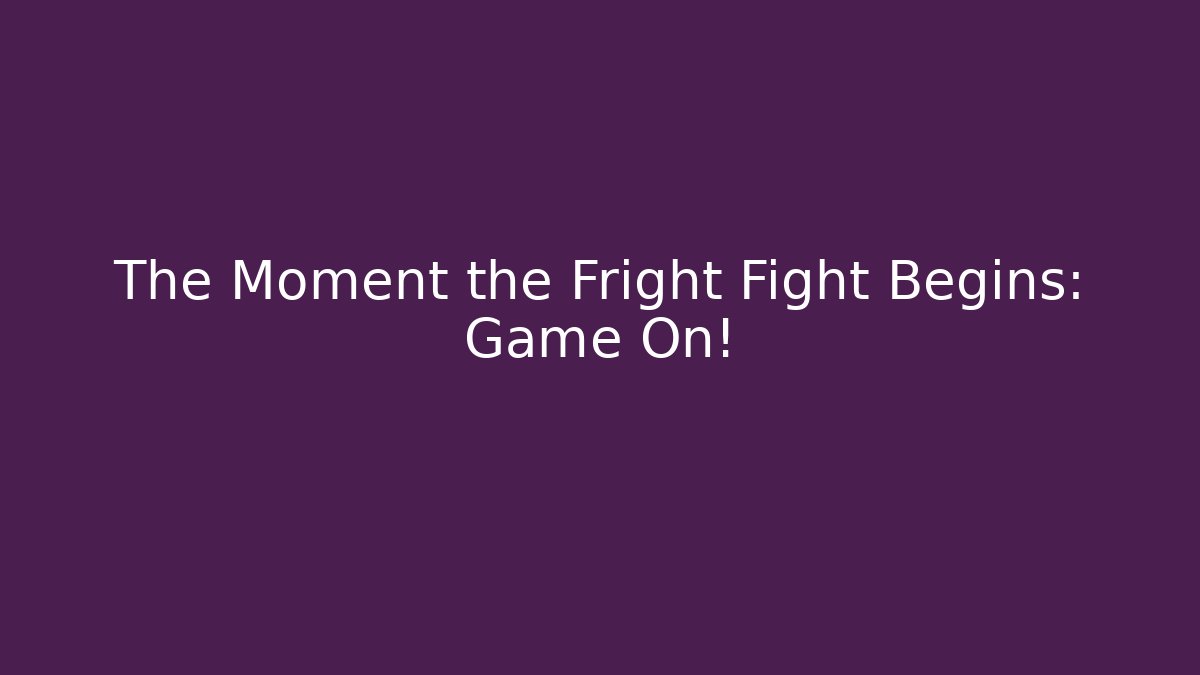 The Moment the Fright Fight Begins: Game On!